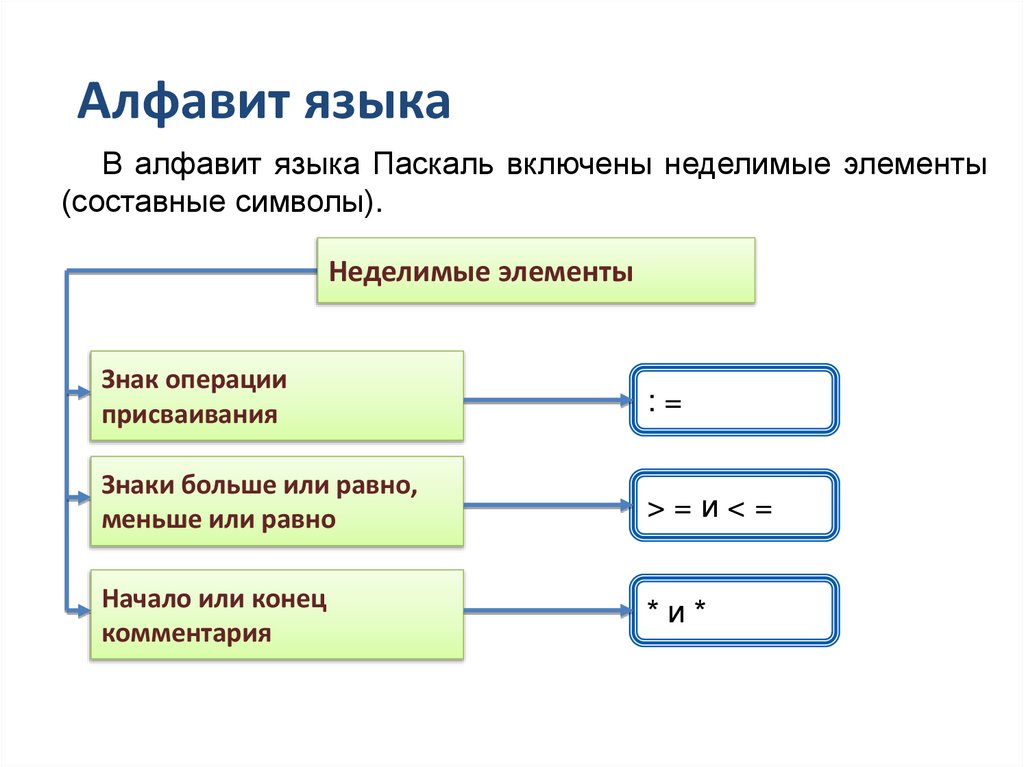 Алфавит языка

В алфавит языка Паскаль включены неделимые элементы (составные символы).

Неделимые элементы

Знак операции присваивания

: =

Знаки больше или равно, меньше или равно

> = и < =

Начало или конец комментария

* и *